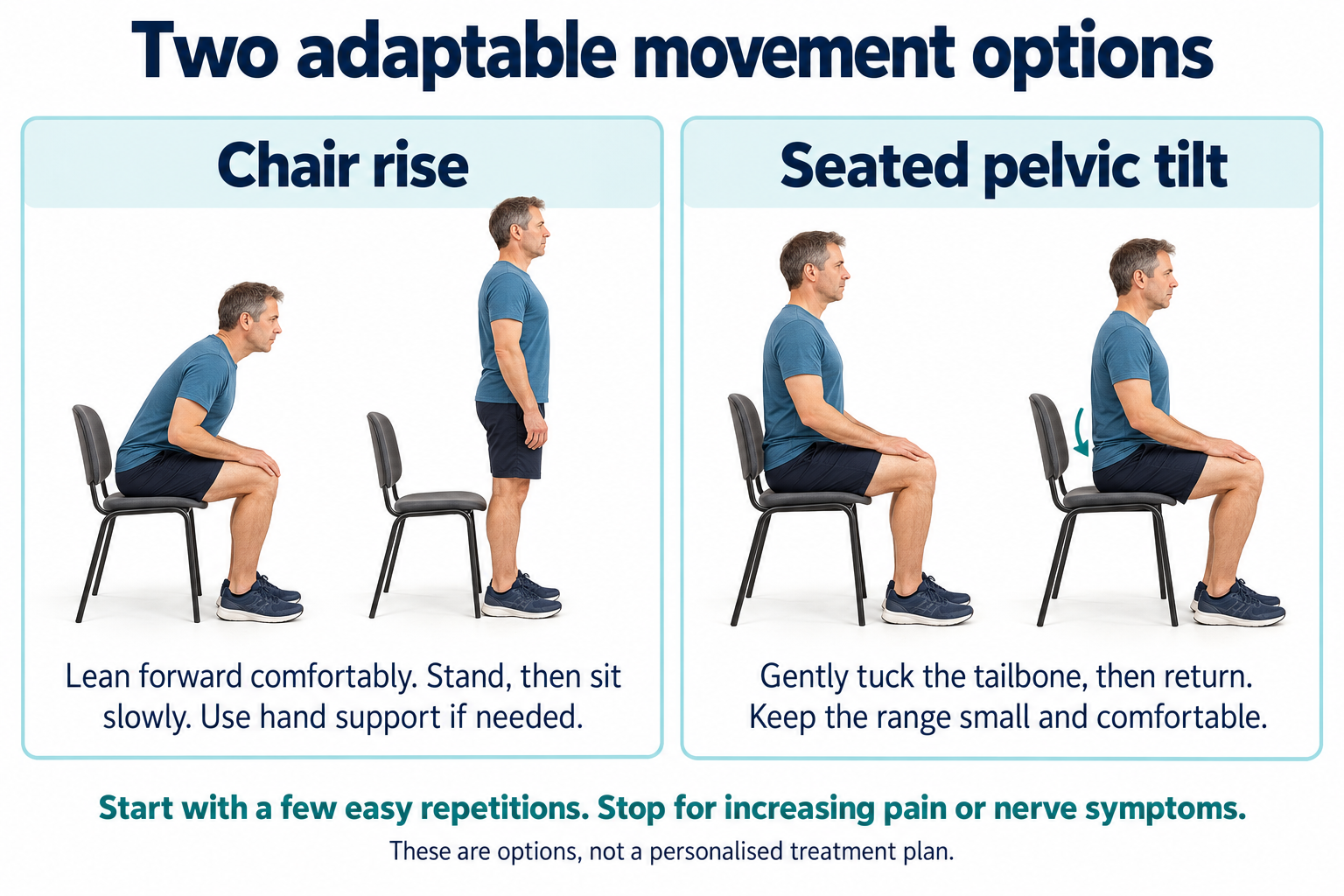 Two adaptable movement options

Chair rise

Lean forward comfortably. Stand, then sit slowly. Use hand support if needed.

Seated pelvic tilt

Gently tuck the tailbone, then return. Keep the range small and comfortable.

Start with a few easy repetitions. Stop for increasing pain or nerve symptoms.

These are options, not a personalised treatment plan.